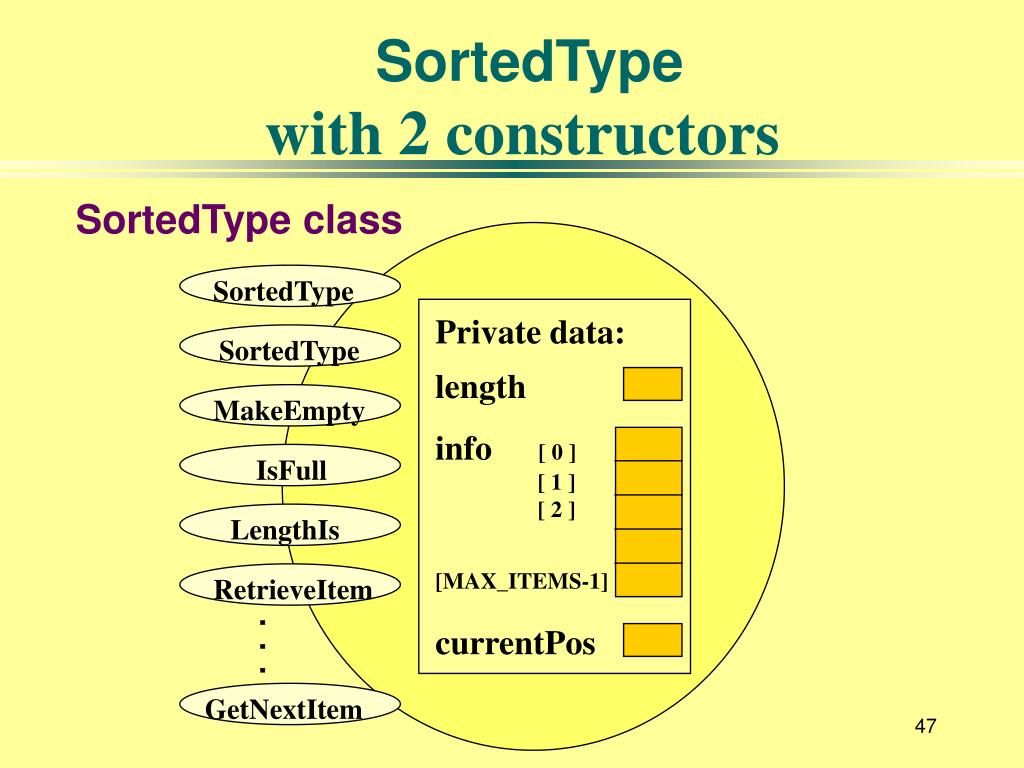 SortedType
with 2 constructors

SortedType class

SortedType

SortedType

MakeEmpty

IsFull

LengthIs

RetrieveItem

.
.
.

GetNextItem

Private data:

length

info [ 0 ]
[ 1 ]
[ 2 ]

[MAX_ITEMS-1]

currentPos

47